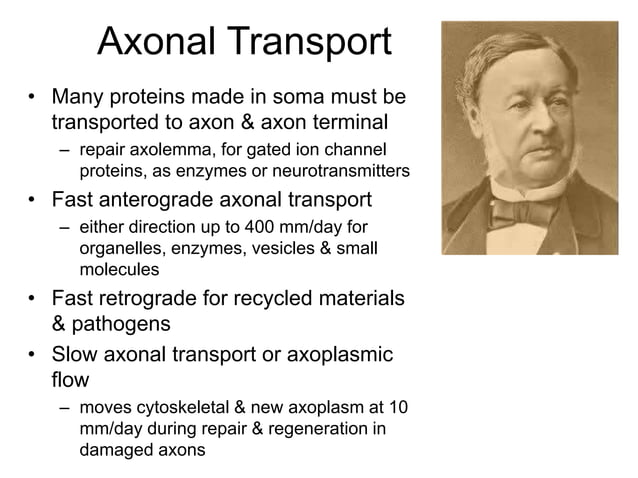 Axonal Transport

• Many proteins made in soma must be transported to axon & axon terminal
– repair axolemma, for gated ion channel proteins, as enzymes or neurotransmitters
• Fast anterograde axonal transport
– either direction up to 400 mm/day for organelles, enzymes, vesicles & small molecules
• Fast retrograde for recycled materials & pathogens
• Slow axonal transport or axoplasmic flow
– moves cytoskeletal & new axoplasm at 10 mm/day during repair & regeneration in damaged axons